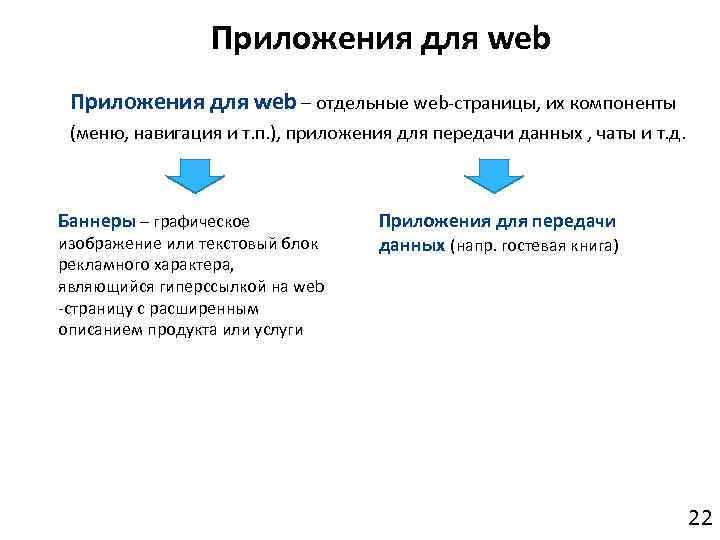 Приложения для web

Приложения для web – отдельные web-страницы, их компоненты (меню, навигация и т.п.), приложения для передачи данных , чаты и т.д.

Баннеры – графическое изображение или текстовый блок рекламного характера, являющийся гиперссылкой на web -страницу с расширенным описанием продукта или услуги

Приложения для передачи данных (напр. гостевая книга)

22